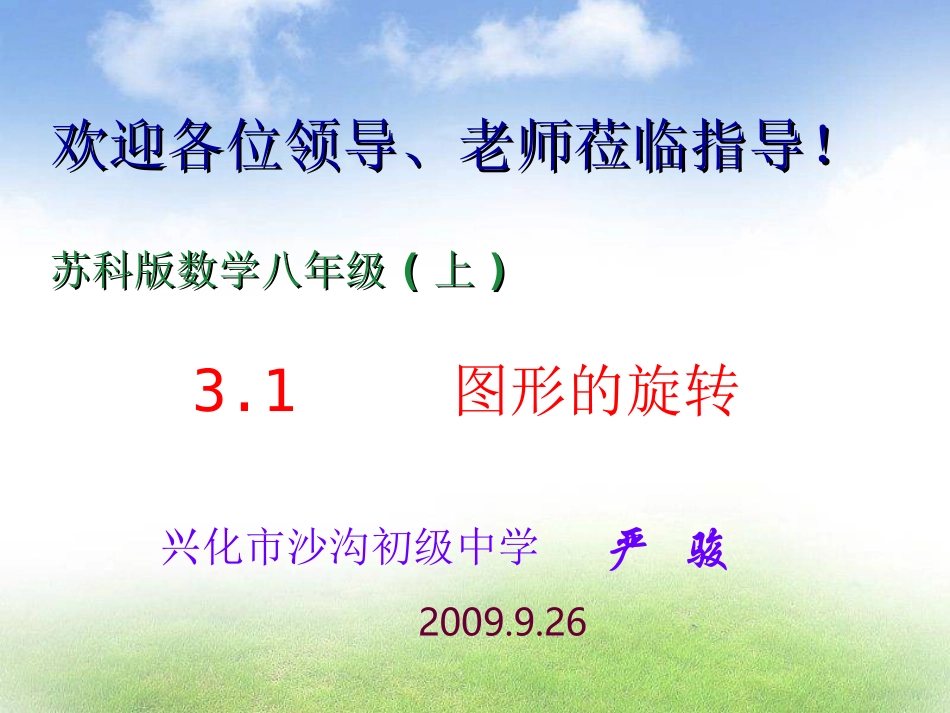 欢迎各位领导、老师莅临指导！

苏科版数学八年级（上）

3.1 图形的旋转

兴化市沙沟初级中学 严 骏

2009.9.26